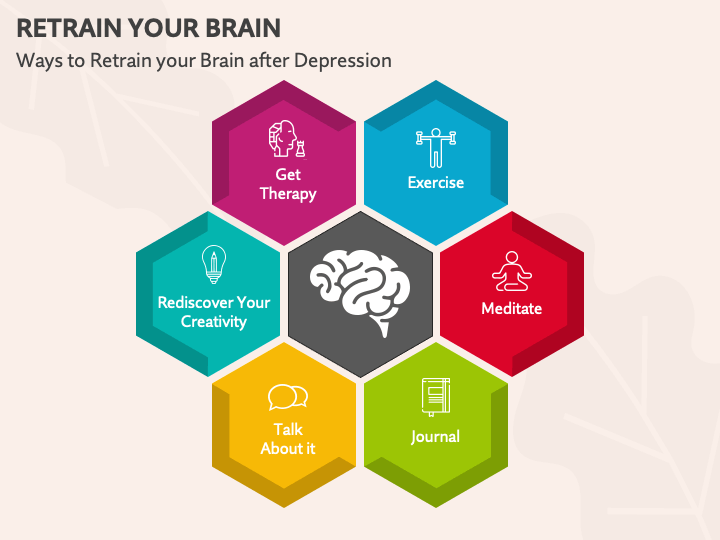 RETRAIN YOUR BRAIN

Ways to Retrain your Brain after Depression

Get Therapy

Exercise

Rediscover Your Creativity

Meditate

Talk About it

Journal